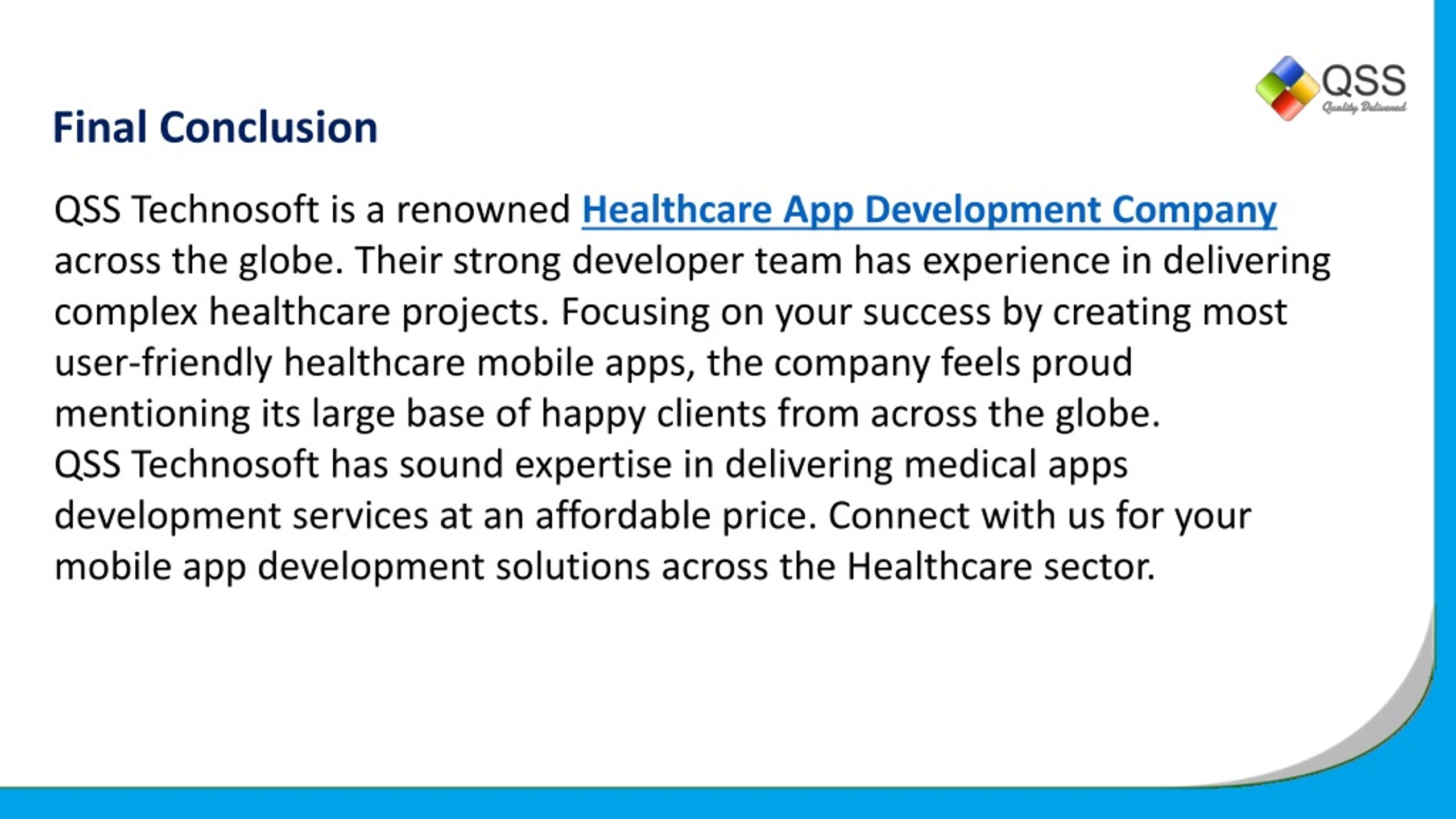 QSS
Quality Delivered

Final Conclusion

QSS Technosoft is a renowned Healthcare App Development Company across the globe. Their strong developer team has experience in delivering complex healthcare projects. Focusing on your success by creating most user-friendly healthcare mobile apps, the company feels proud mentioning its large base of happy clients from across the globe.
QSS Technosoft has sound expertise in delivering medical apps development services at an affordable price. Connect with us for your mobile app development solutions across the Healthcare sector.